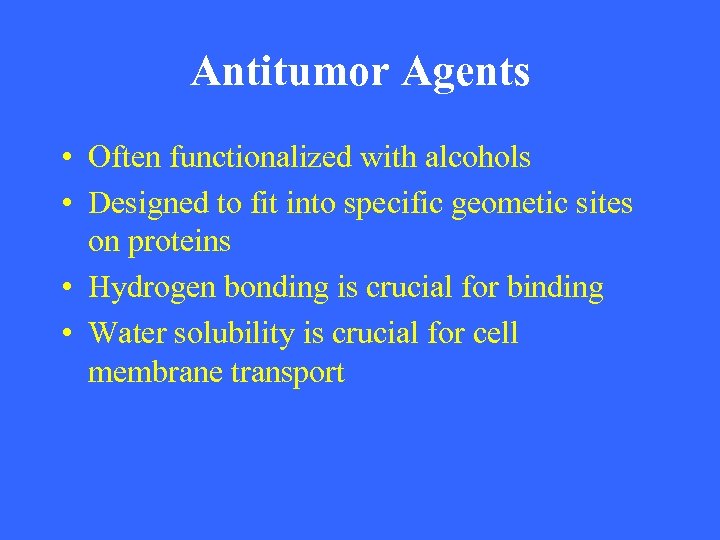 Antitumor Agents

• Often functionalized with alcohols
• Designed to fit into specific geometic sites on proteins
• Hydrogen bonding is crucial for binding
• Water solubility is crucial for cell membrane transport